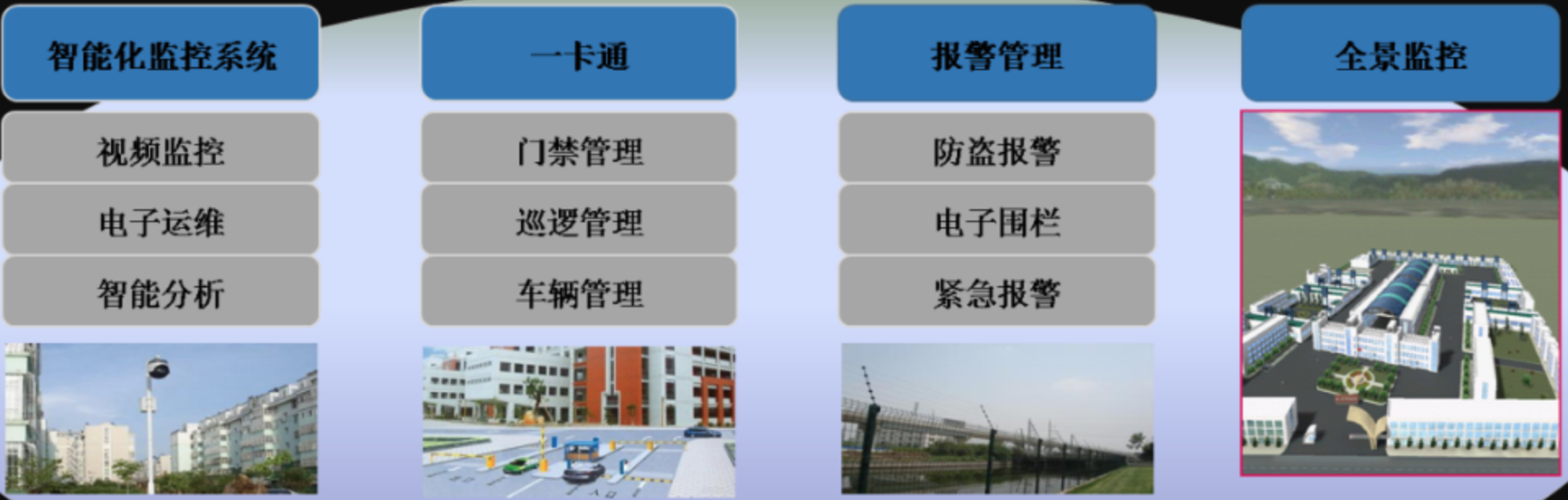 智能化监控系统

视频监控

电子运维

智能分析

一卡通

门禁管理

巡逻管理

车辆管理

报警管理

防盗报警

电子围栏

紧急报警

全景监控